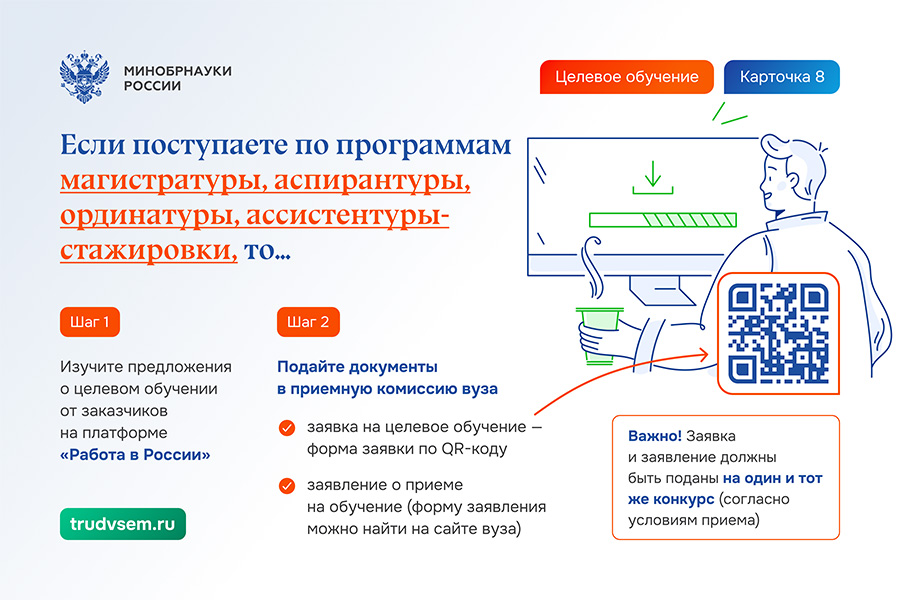 МИНОБРНАУКИ РОССИИ

Целевое обучение

Карточка 8

Если поступаете по программам магистратуры, аспирантуры, ординатуры, ассистентуры-стажировки, то...

Шаг 1

Изучите предложения о целевом обучении от заказчиков на платформе «Работа в России»

trudvsem.ru

Шаг 2

Подайте документы в приемную комиссию вуза

заявка на целевое обучение — форма заявки по QR-коду

заявление о приеме на обучение (форму заявления можно найти на сайте вуза)

Важно! Заявка и заявление должны быть поданы на один и тот же конкурс (согласно условиям приема)